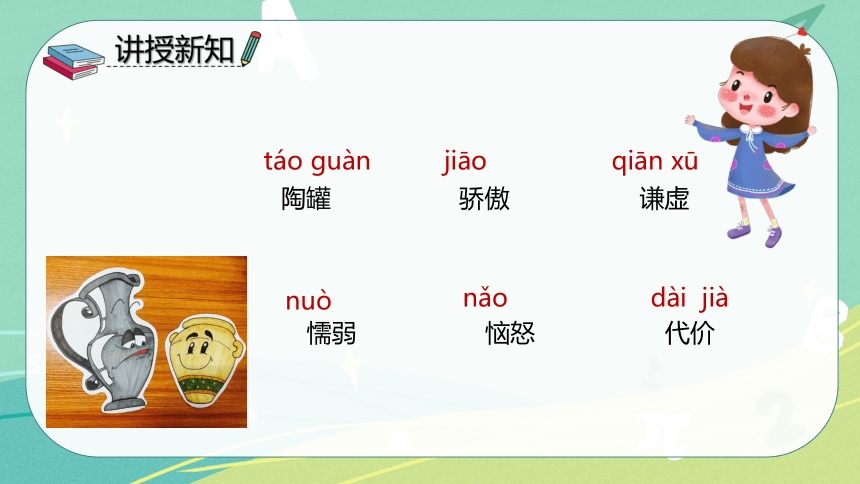 讲授新知

táo guàn
陶罐

jiāo
骄傲

qiān xū
谦虚

nuò
懦弱

nǎo
恼怒

dài jià
代价